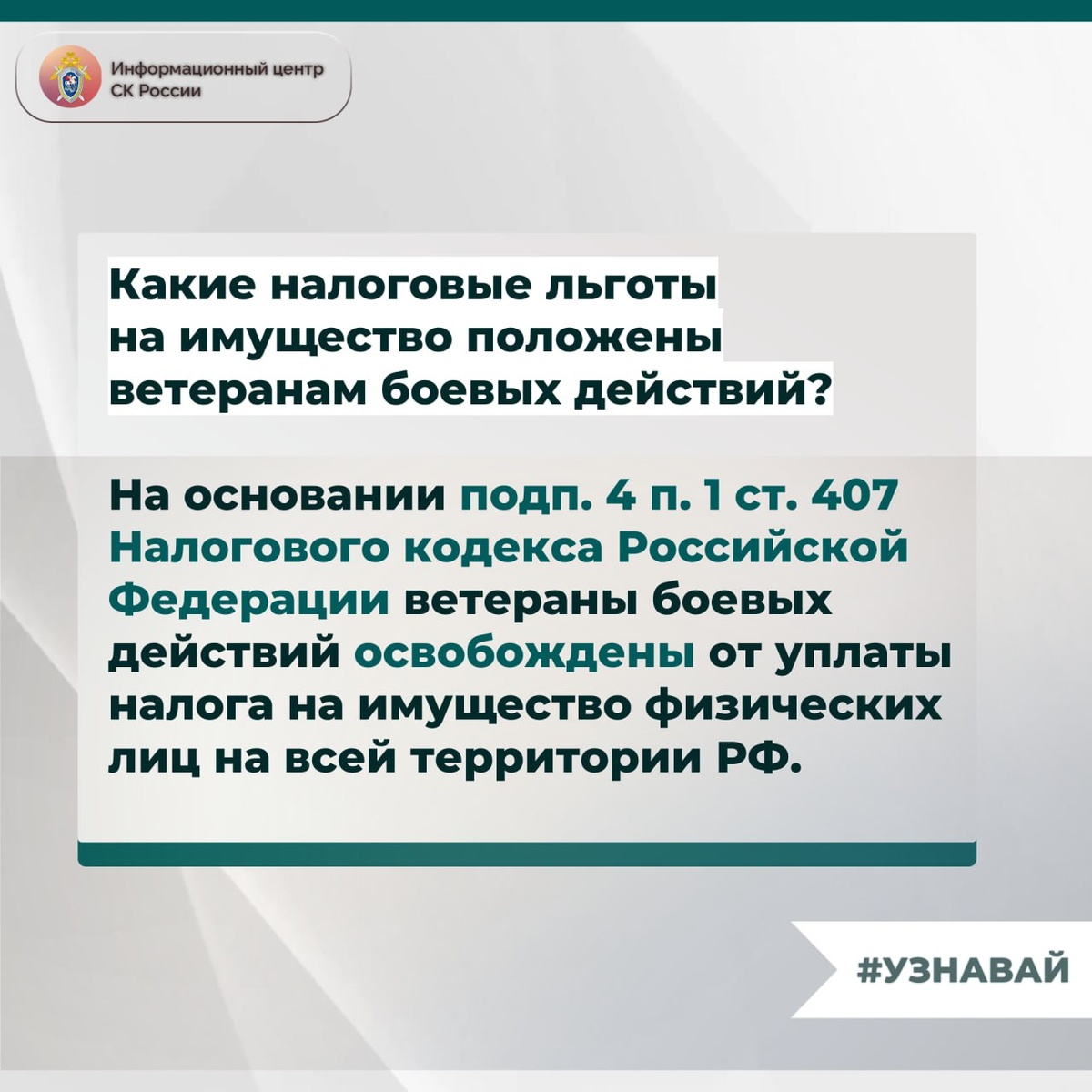 Информационный центр СК России

Какие налоговые льготы на имущество положены ветеранам боевых действий?

На основании подп. 4 п. 1 ст. 407 Налогового кодекса Российской Федерации ветераны боевых действий освобождены от уплаты налога на имущество физических лиц на всей территории РФ.

#УЗНАВАЙ